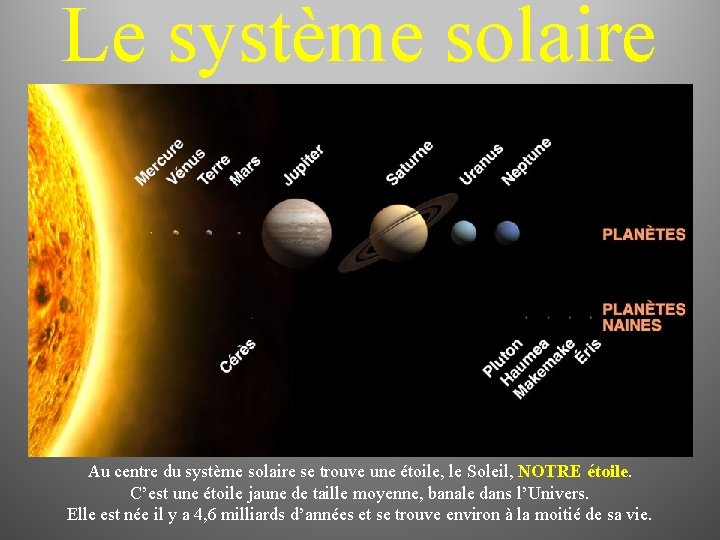 Le système solaire

Mercure
Vénus
Terre
Mars
Jupiter
Saturne
Uranus
Neptune

PLANÈTES

PLANÈTES NAINES

Cérès

Pluton
Haumea
Makemake
Éris

Au centre du système solaire se trouve une étoile, le Soleil, NOTRE étoile.
C'est une étoile jaune de taille moyenne, banale dans l'Univers.
Elle est née il y a 4,6 milliards d'années et se trouve environ à la moitié de sa vie.